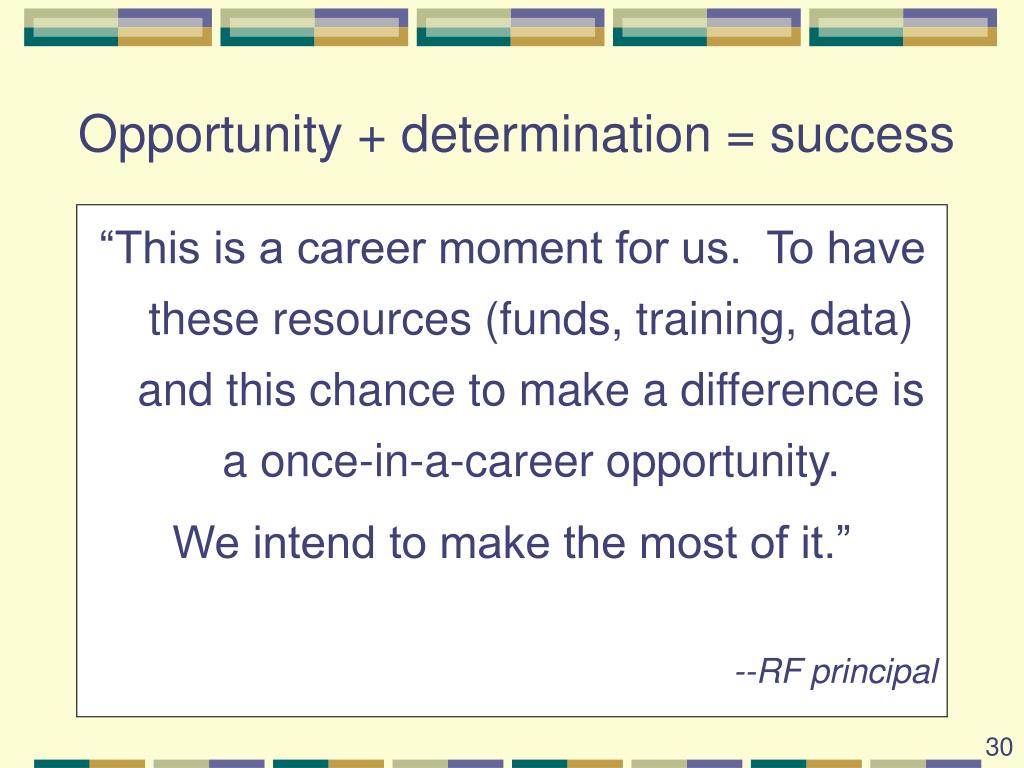 Opportunity + determination = success

“This is a career moment for us.  To have these resources (funds, training, data) and this chance to make a difference is a once-in-a-career opportunity.

We intend to make the most of it.”

--RF principal

30